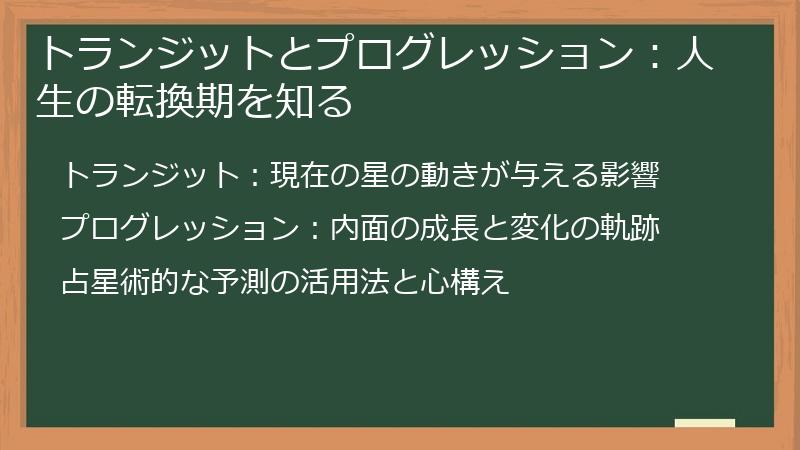 トランジットとプログレッション：人生の転換期を知る

トランジット：現在の星の動きが与える影響

プログレッション：内面の成長と変化の軌跡

占星術的な予測の活用法と心構え